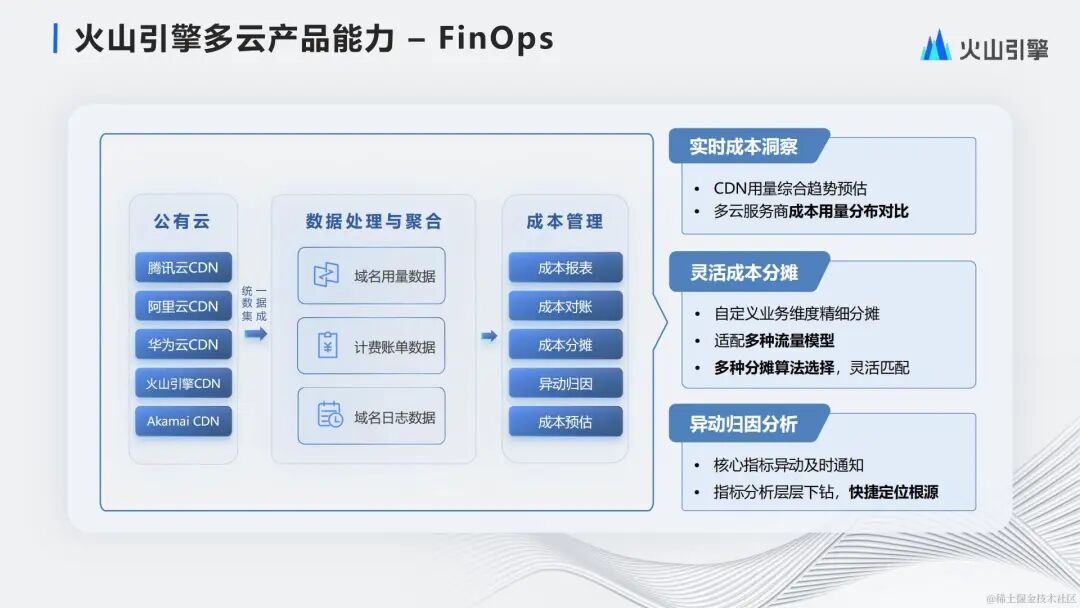 火山引擎多云产品能力 – FinOps

火山引擎

公有云

腾讯云CDN

阿里云CDN

华为云CDN

火山引擎CDN

Akamai CDN

统一数据集成

数据处理与聚合

域名用量数据

计费账单数据

域名日志数据

成本管理

成本报表

成本对账

成本分摊

异动归因

成本预估

实时成本洞察

• CDN用量综合趋势预估
• 多云服务商成本用量分布对比

灵活成本分摊

• 自定义业务维度精细分摊
• 适配多种流量模型
• 多种分摊算法选择，灵活匹配

异动归因分析

• 核心指标异动及时通知
• 指标分析层层下钻，快捷定位根源

@稀土掘金技术社区